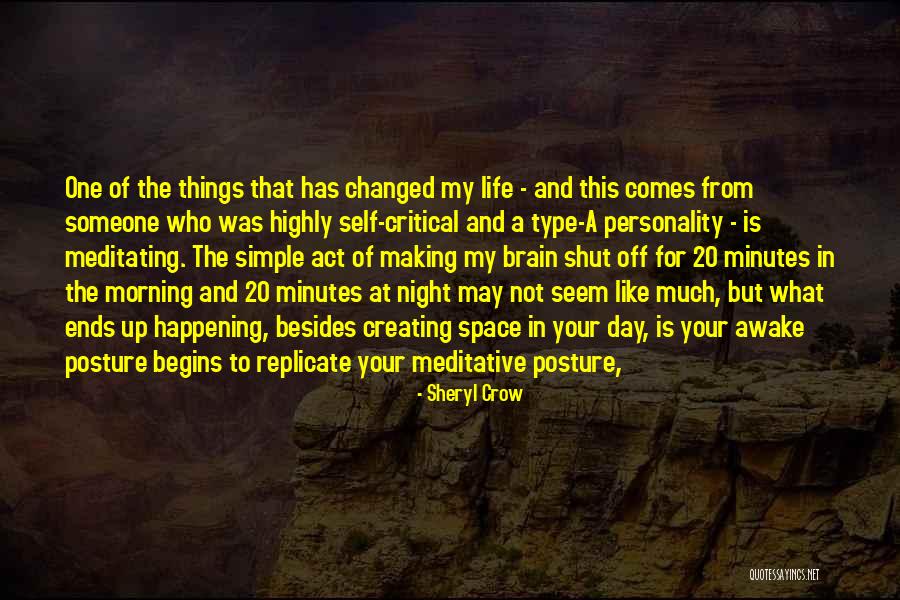 One of the things that has changed my life - and this comes from someone who was highly self-critical and a type-A personality - is meditating. The simple act of making my brain shut off for 20 minutes in the morning and 20 minutes at night may not seem like much, but what ends up happening, besides creating space in your day, is your awake posture begins to replicate your meditative posture,

- Sheryl Crow

QUOTESSAYINGS.NET